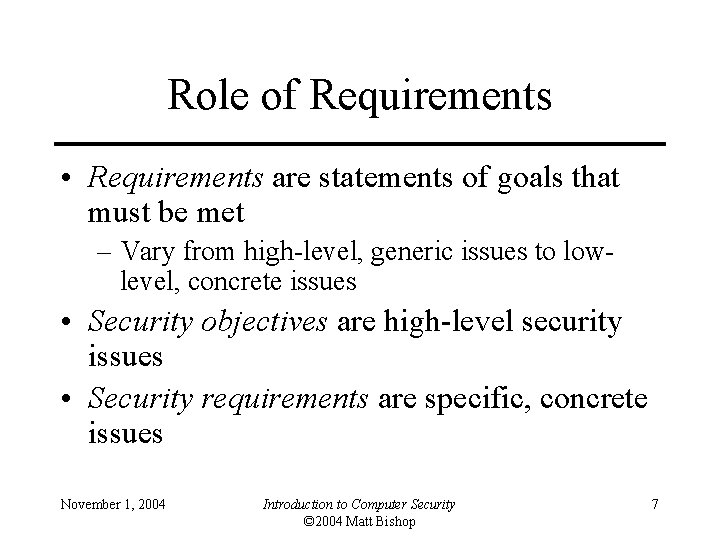 Role of Requirements

• Requirements are statements of goals that must be met
– Vary from high-level, generic issues to low-level, concrete issues
• Security objectives are high-level security issues
• Security requirements are specific, concrete issues

November 1, 2004

Introduction to Computer Security
©2004 Matt Bishop

7